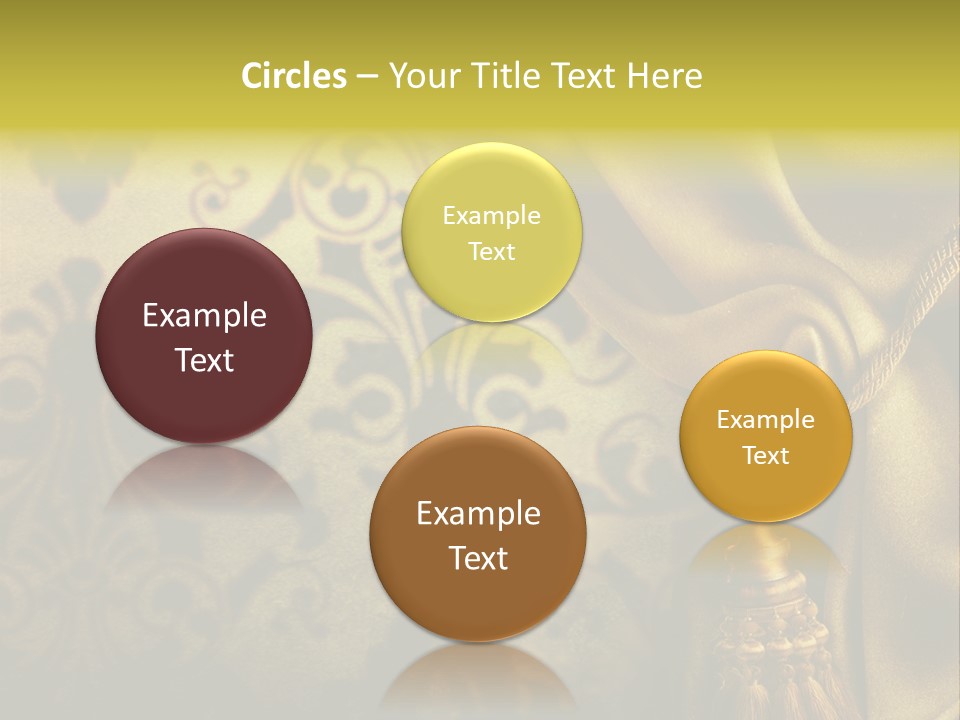 Circles – Your Title Text Here

Example Text

Example Text

Example Text

Example Text